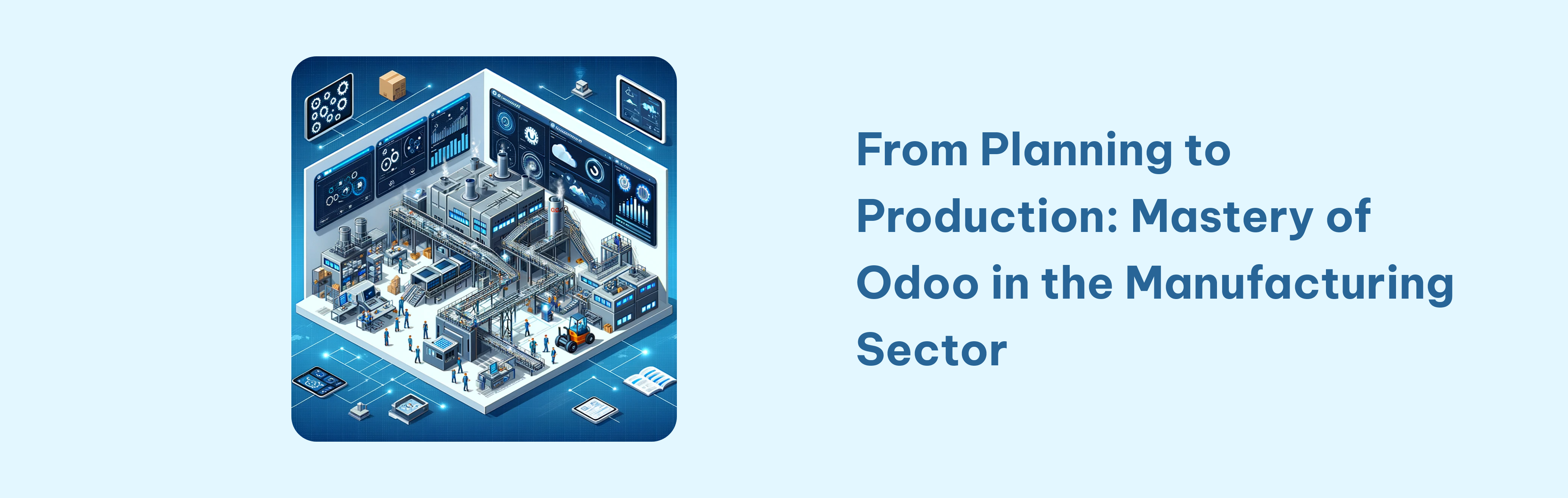 From Planning to Production: Mastery of Odoo in the Manufacturing Sector